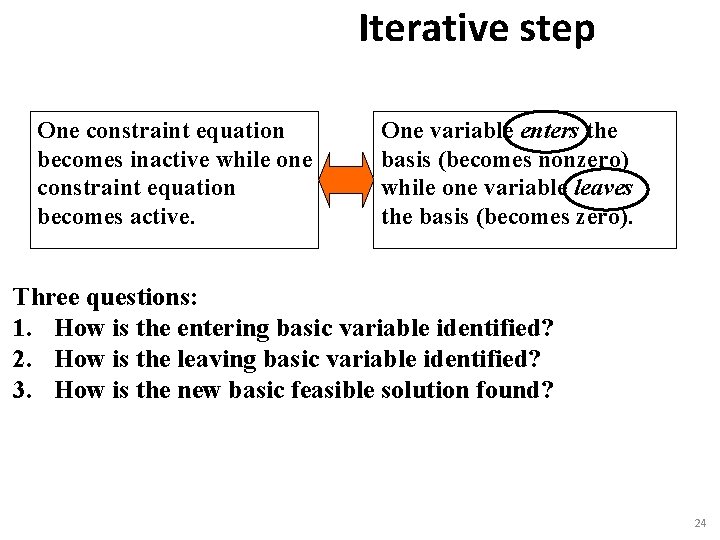 Iterative step

One constraint equation becomes inactive while one constraint equation becomes active.

One variable enters the basis (becomes nonzero) while one variable leaves the basis (becomes zero).

Three questions:
1. How is the entering basic variable identified?
2. How is the leaving basic variable identified?
3. How is the new basic feasible solution found?

24